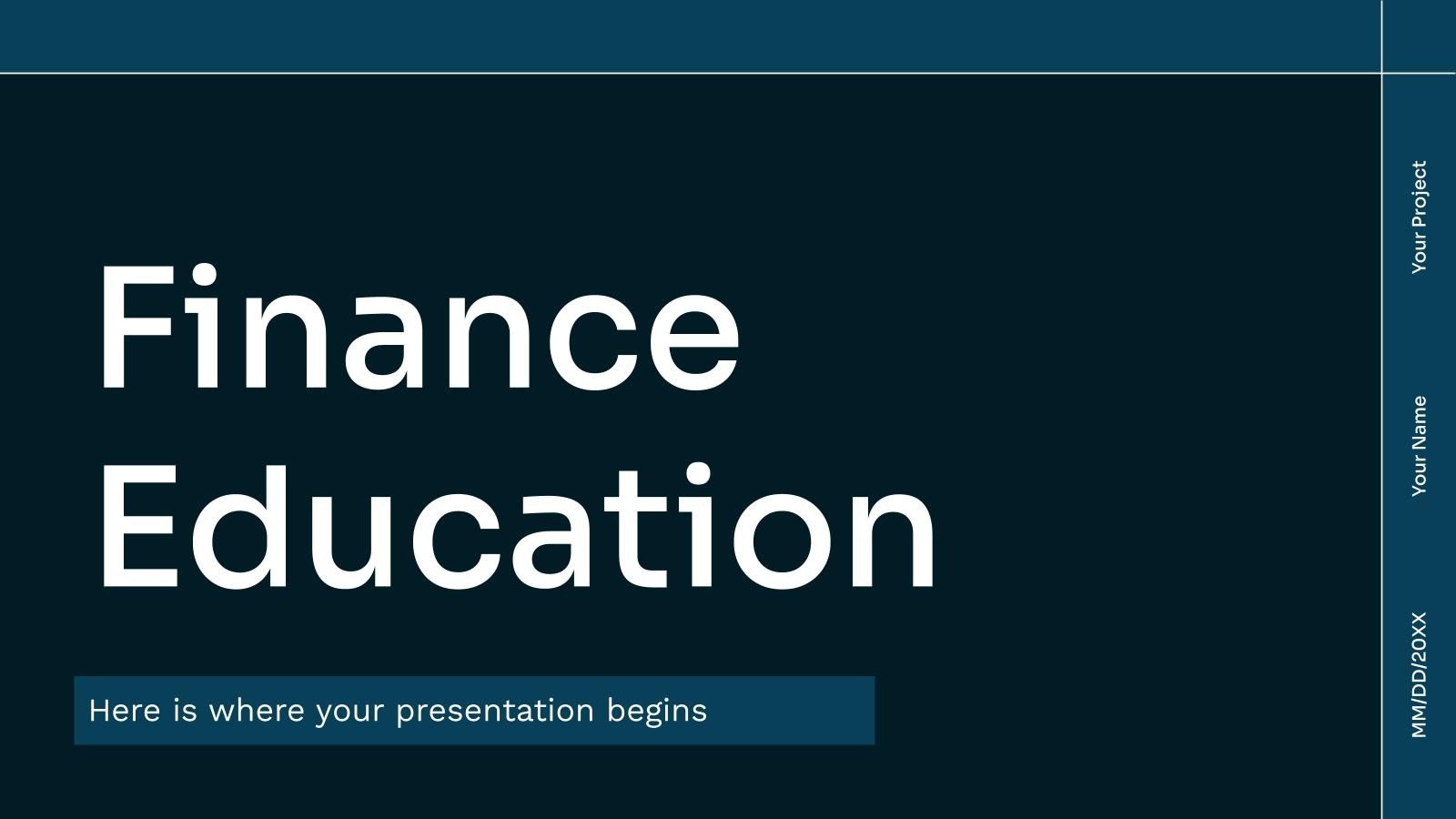 Finance Education

Here is where your presentation begins

Your Project

Your Name

MM/DD/20XX